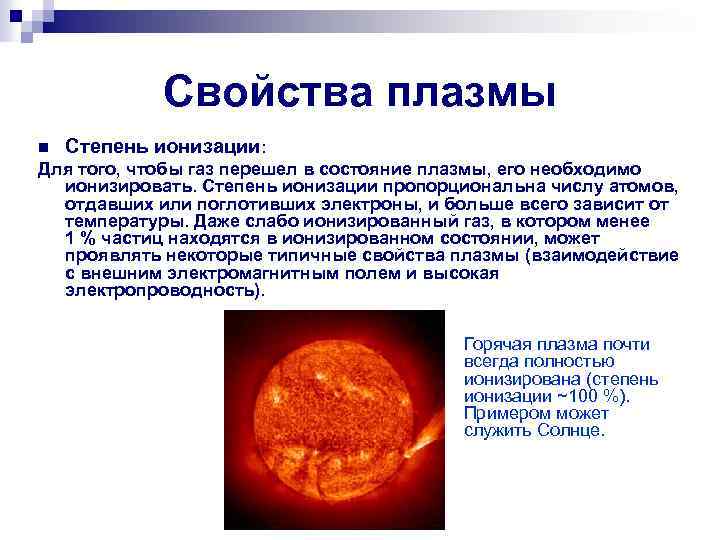 Свойства плазмы

Степень ионизации:

Для того, чтобы газ перешел в состояние плазмы, его необходимо ионизировать. Степень ионизации пропорциональна числу атомов, отдавших или поглотивших электроны, и больше всего зависит от температуры. Даже слабо ионизированный газ, в котором менее 1 % частиц находятся в ионизированном состоянии, может проявлять некоторые типичные свойства плазмы (взаимодействие с внешним электромагнитным полем и высокая электропроводность).

Горячая плазма почти всегда полностью ионизирована (степень ионизации ~100 %). Примером может служить Солнце.